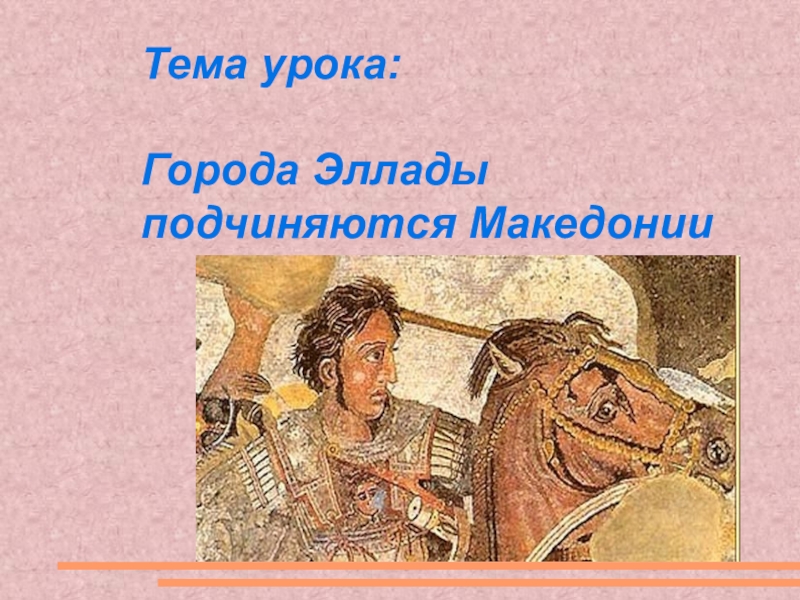 Тема урока:

Города Эллады подчиняются Македонии